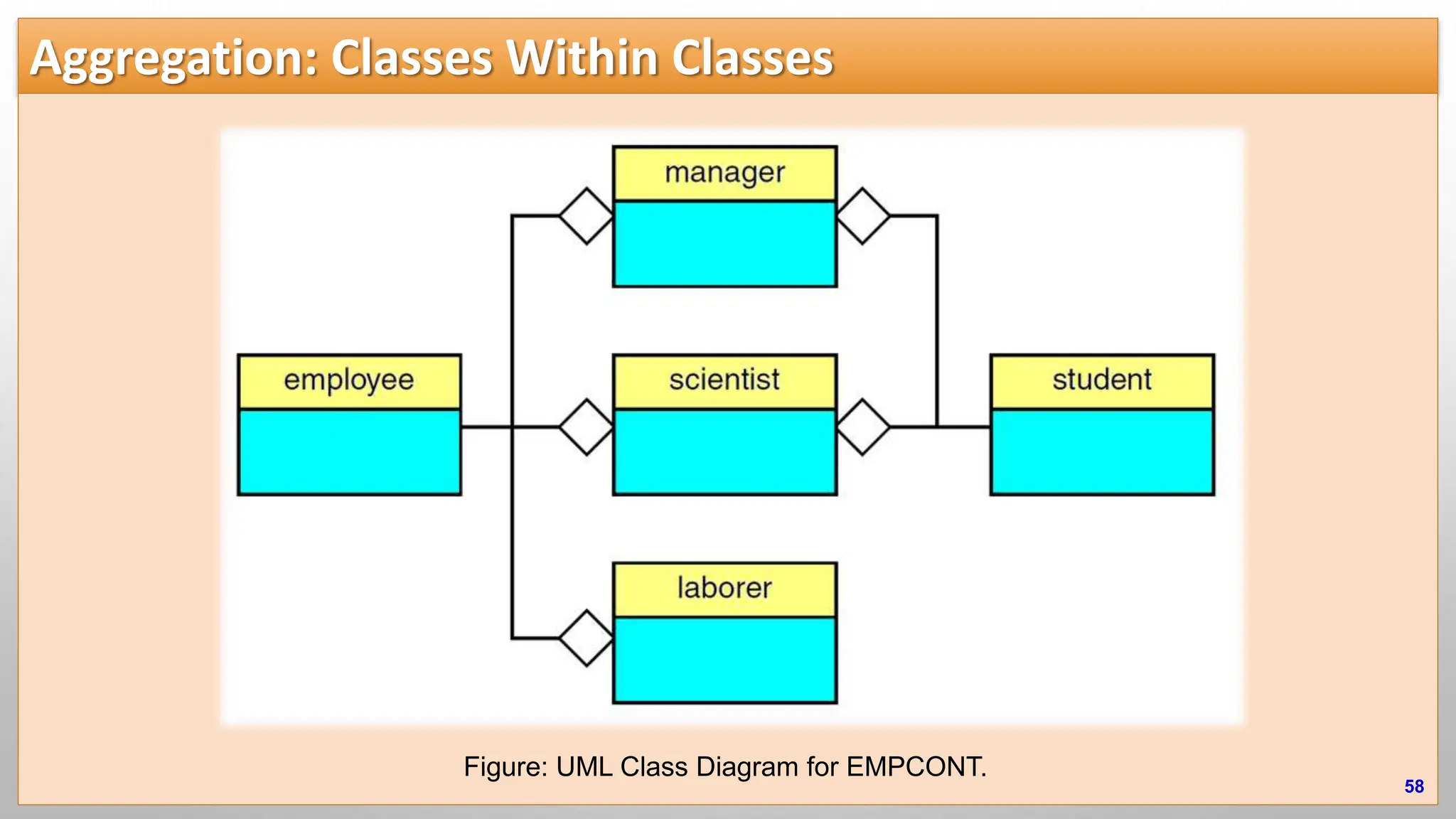 Aggregation: Classes Within Classes

manager

employee

scientist

student

laborer

Figure: UML Class Diagram for EMPCONT.

58